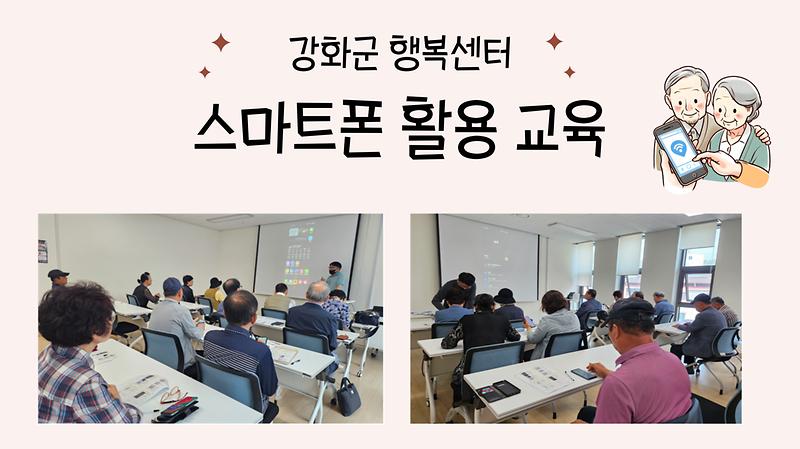 강화군 행복센터

스마트폰 활용 교육